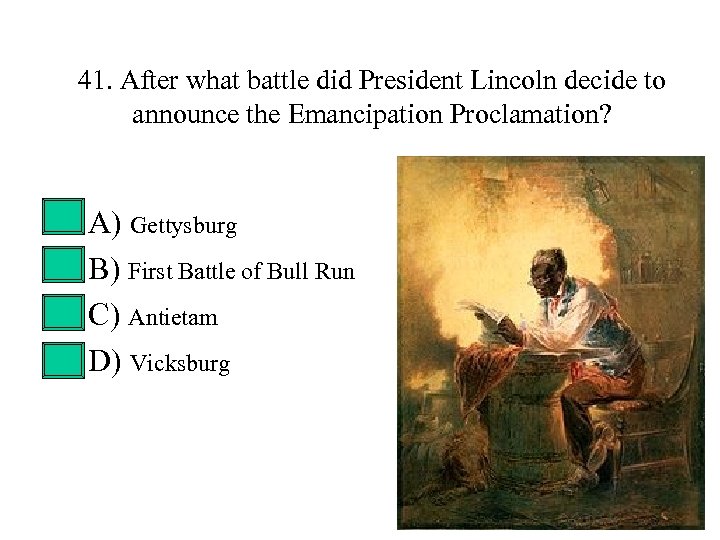 41. After what battle did President Lincoln decide to announce the Emancipation Proclamation?

A) Gettysburg

B) First Battle of Bull Run

C) Antietam

D) Vicksburg